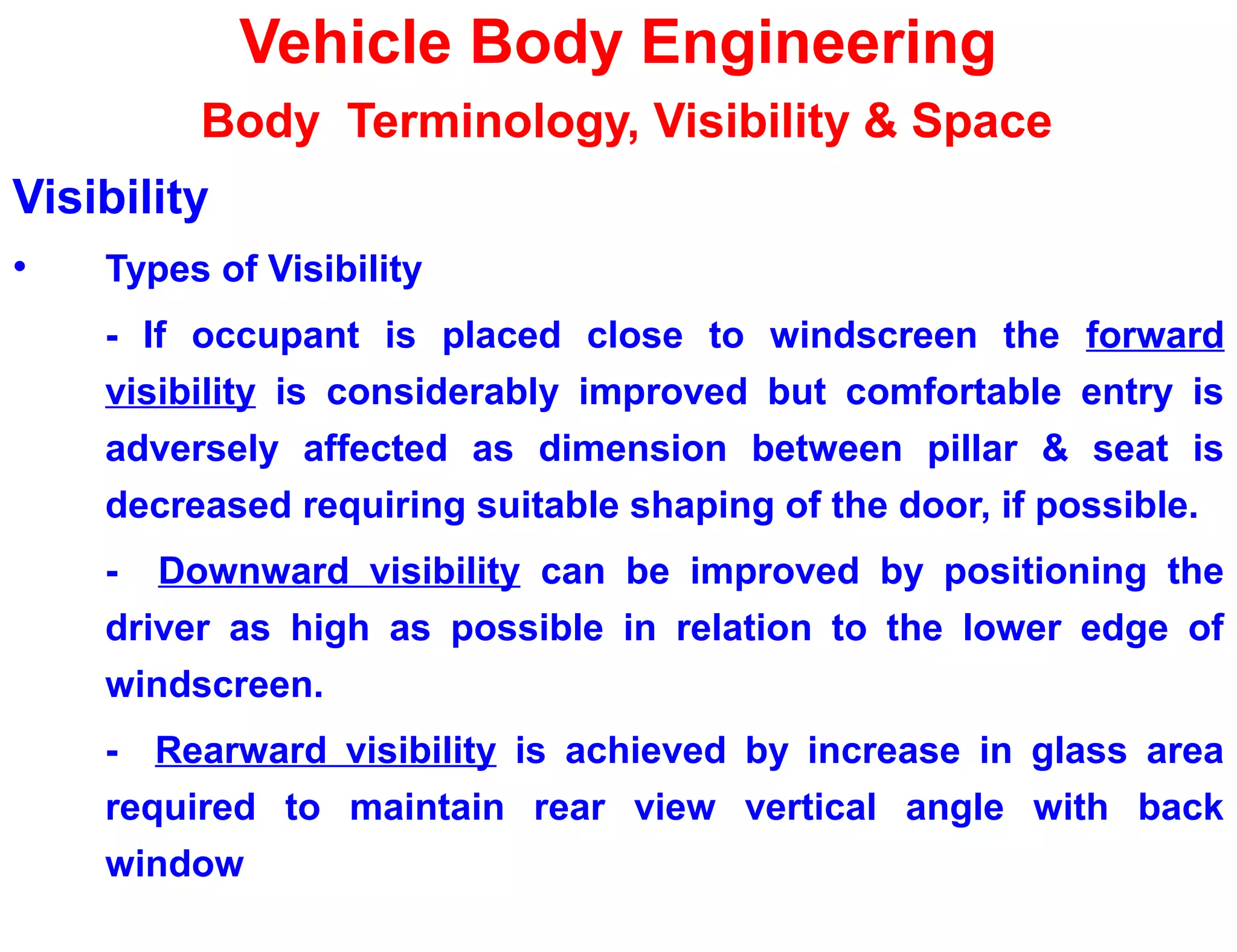 Vehicle Body Engineering

Body Terminology, Visibility & Space

Visibility

• Types of Visibility

- If occupant is placed close to windscreen the forward visibility is considerably improved but comfortable entry is adversely affected as dimension between pillar & seat is decreased requiring suitable shaping of the door, if possible.

- Downward visibility can be improved by positioning the driver as high as possible in relation to the lower edge of windscreen.

- Rearward visibility is achieved by increase in glass area required to maintain rear view vertical angle with back window